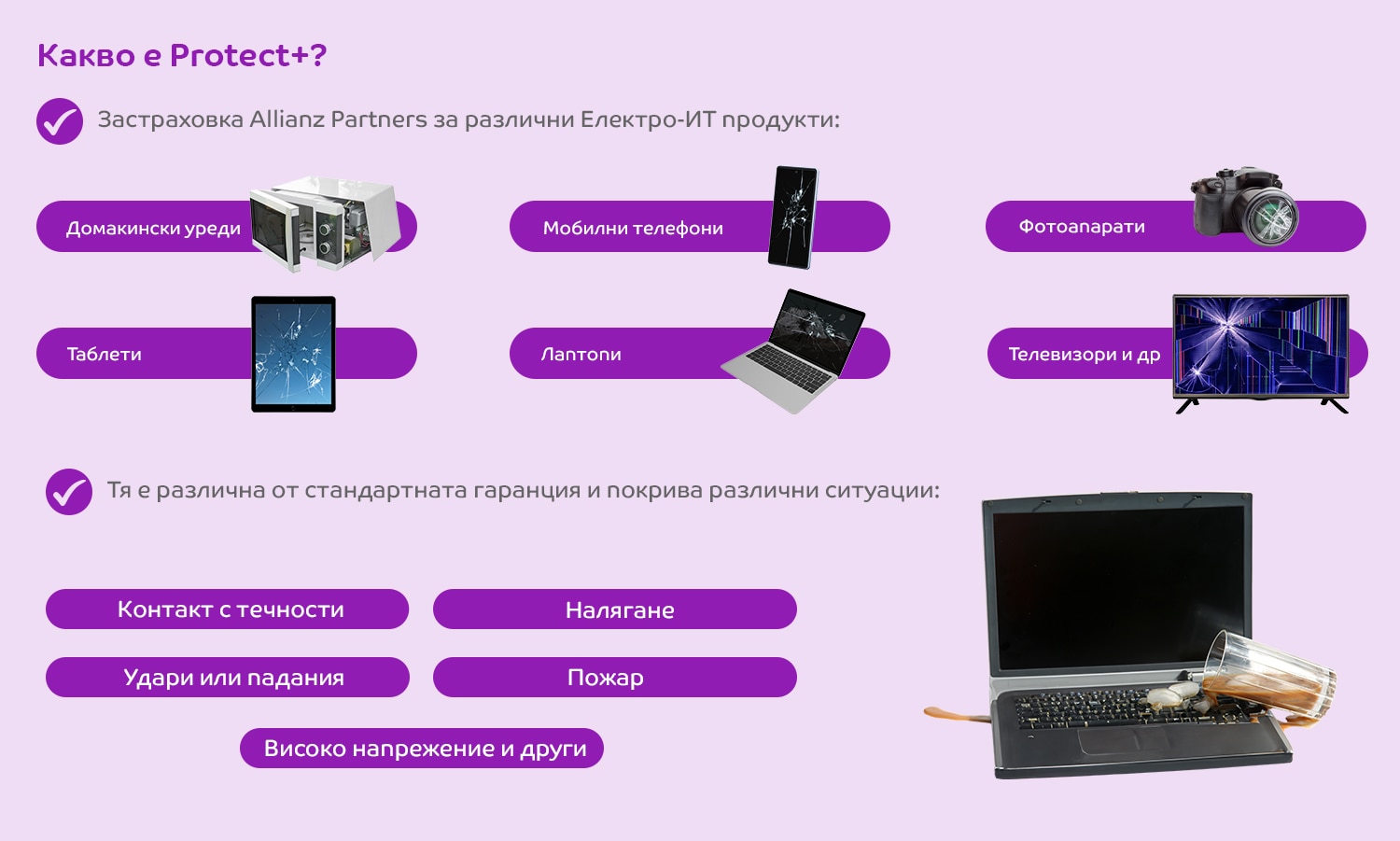 Какво е Protect+?

Застраховка Allianz Partners за различни Електро-ИТ продукти:

Домакински уреди

Мобилни телефони

Фотоапарати

Таблети

Лаптопи

Телевизори и др

Тя е различна от стандартната гаранция и покрива различни ситуации:

Контакт с течности

Налягане

Удари или падания

Пожар

Високо напрежение и други